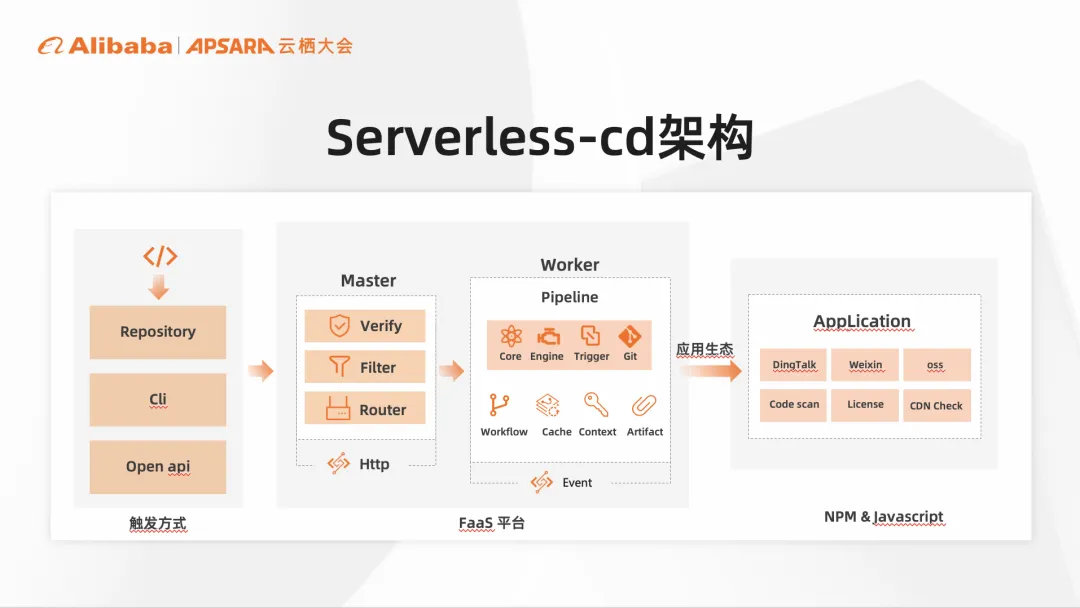 Alibaba | APSARA 云栖大会

Serverless-cd架构

</>

Repository

Cli

Open api

触发方式

Master

Verify

Filter

Router

Http

Worker

Pipeline

Core Engine Trigger Git

Workflow Cache Context Artifact

Event

FaaS 平台

应用生态

AppLication

DingTalk

Weixin

oss

Code scan

License

CDN Check

NPM & Javascript